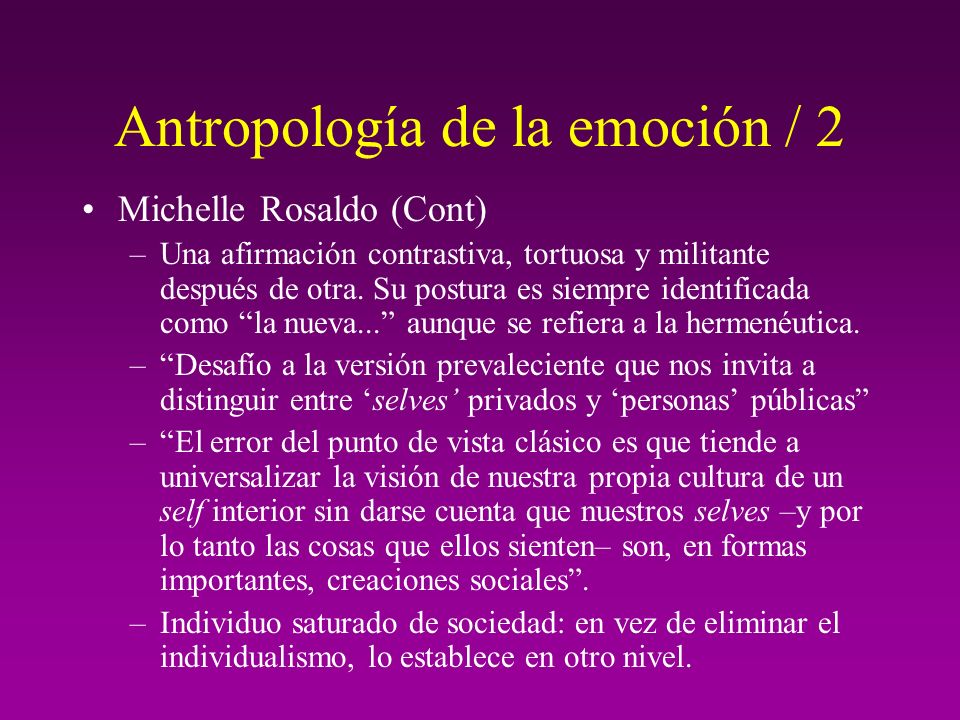 Antropología de la emoción / 2

• Michelle Rosaldo (Cont)

– Una afirmación contrastiva, tortuosa y militante después de otra. Su postura es siempre identificada como “la nueva...” aunque se refiera a la hermenéutica.

– “Desafío a la versión prevaleciente que nos invita a distinguir entre ‘selves’ privados y ‘personas’ públicas”

– “El error del punto de vista clásico es que tiende a universalizar la visión de nuestra propia cultura de un self interior sin darse cuenta que nuestros selves –y por lo tanto las cosas que ellos sienten– son, en formas importantes, creaciones sociales”.

– Individuo saturado de sociedad: en vez de eliminar el individualismo, lo establece en otro nivel.